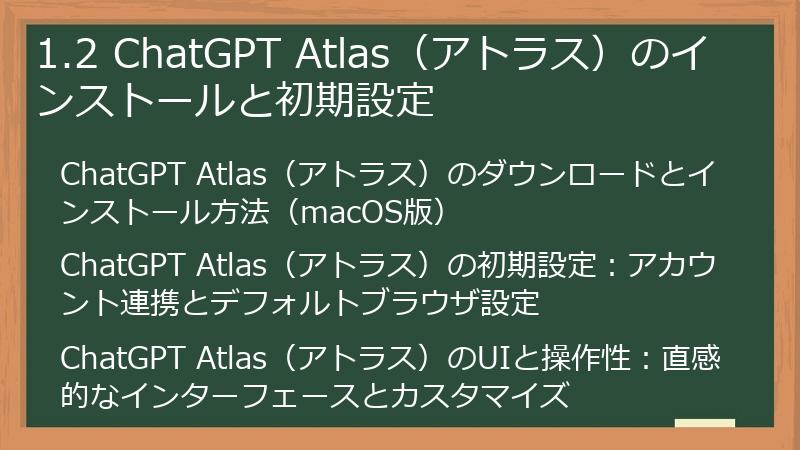 1.2 ChatGPT Atlas（アトラス）のインストールと初期設定

ChatGPT Atlas（アトラス）のダウンロードとインストール方法（macOS版）

ChatGPT Atlas（アトラス）の初期設定：アカウント連携とデフォルトブラウザ設定

ChatGPT Atlas（アトラス）のUIと操作性：直感的なインターフェースとカスタマイズ